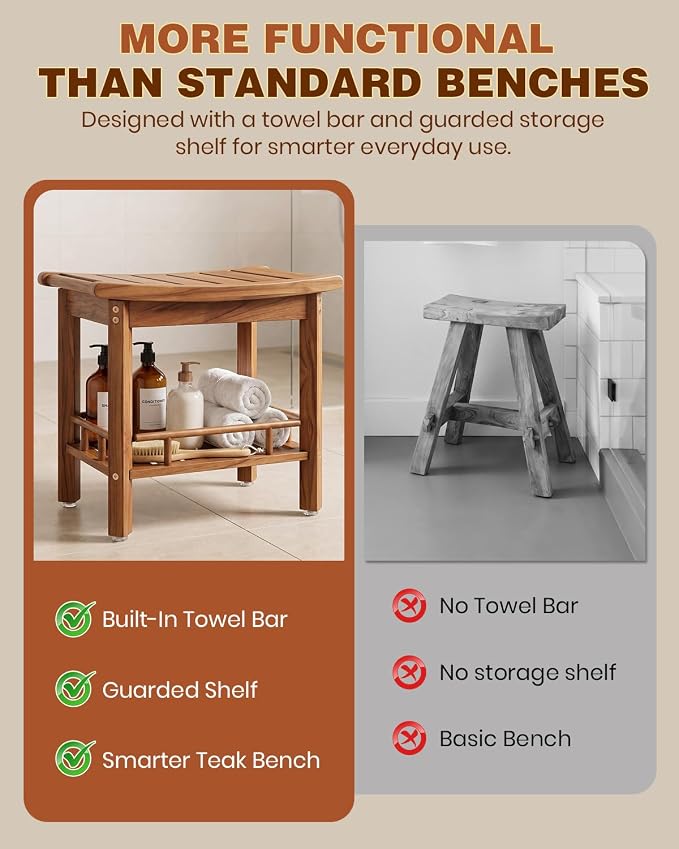 MORE FUNCTIONAL
THAN STANDARD BENCHES

Designed with a towel bar and guarded storage shelf for smarter everyday use.

CONDITIONER

Built-In Towel Bar

Guarded Shelf

Smarter Teak Bench

No Towel Bar

No storage shelf

Basic Bench